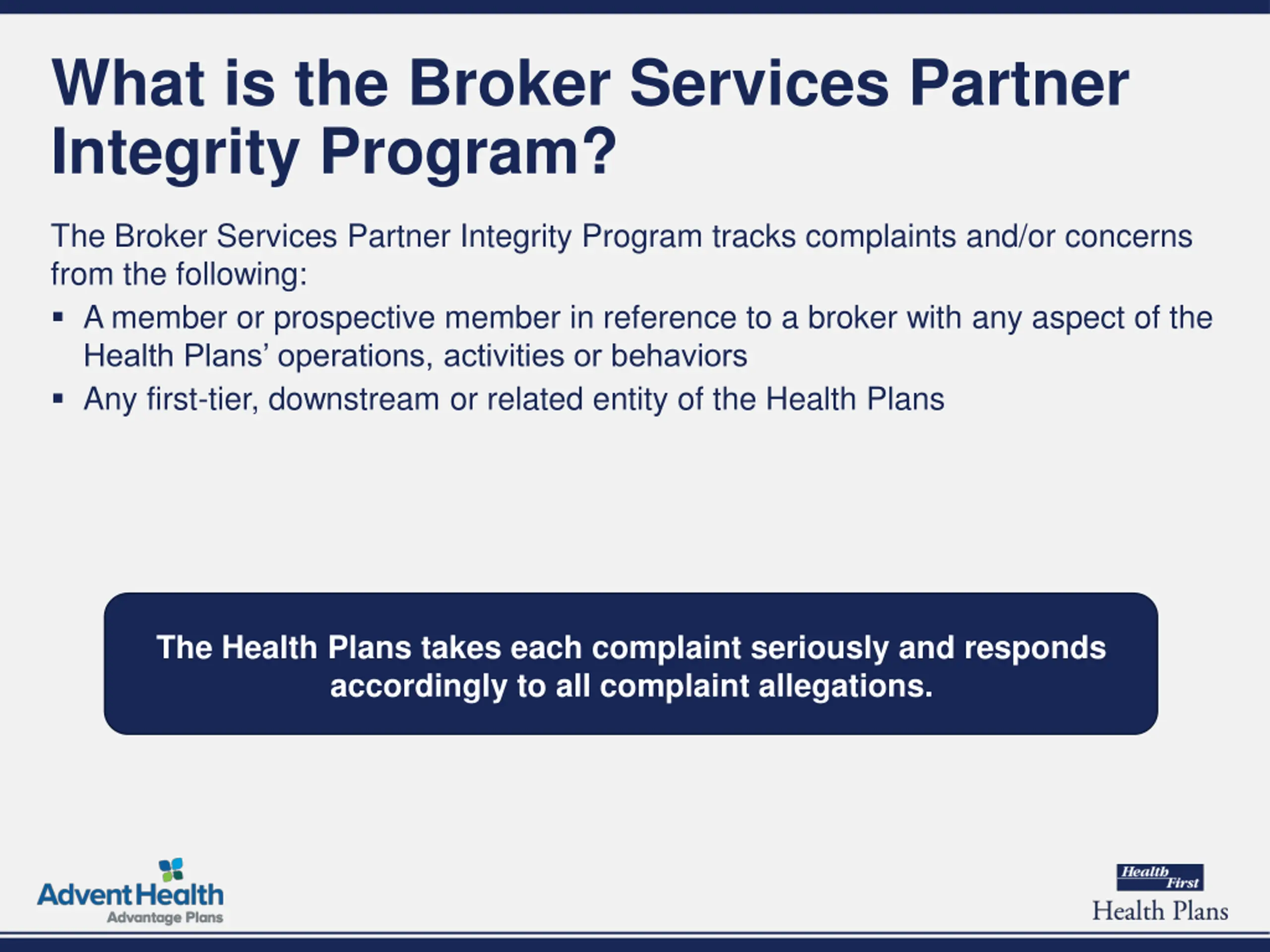 What is the Broker Services Partner Integrity Program?

The Broker Services Partner Integrity Program tracks complaints and/or concerns from the following:

▪ A member or prospective member in reference to a broker with any aspect of the Health Plans' operations, activities or behaviors
▪ Any first-tier, downstream or related entity of the Health Plans

The Health Plans takes each complaint seriously and responds accordingly to all complaint allegations.

AdventHealth
Advantage Plans

Health First
Health Plans